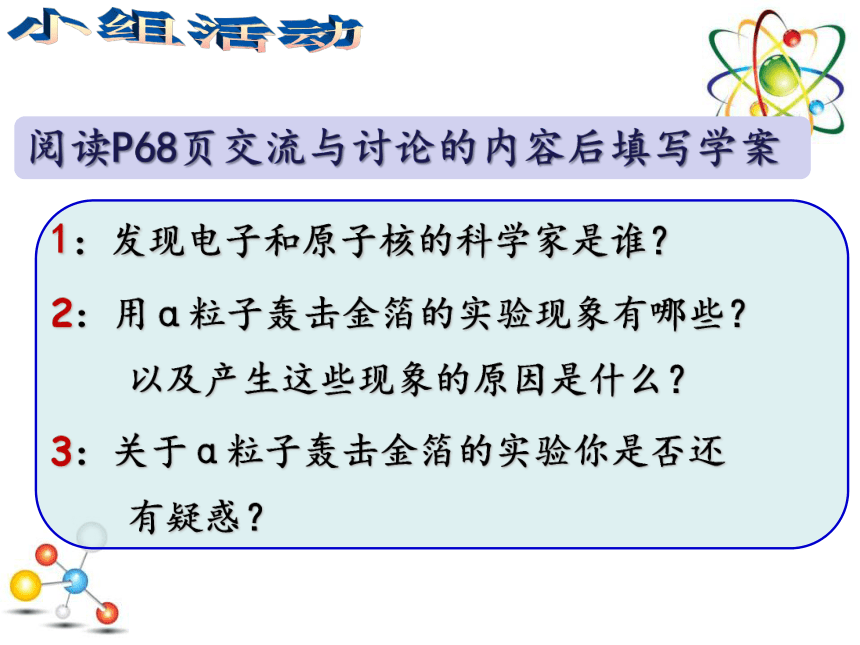 小组活动

阅读P68页交流与讨论的内容后填写学案

1：发现电子和原子核的科学家是谁？

2：用α粒子轰击金箔的实验现象有哪些？以及产生这些现象的原因是什么？

3：关于α粒子轰击金箔的实验你是否还有疑惑？